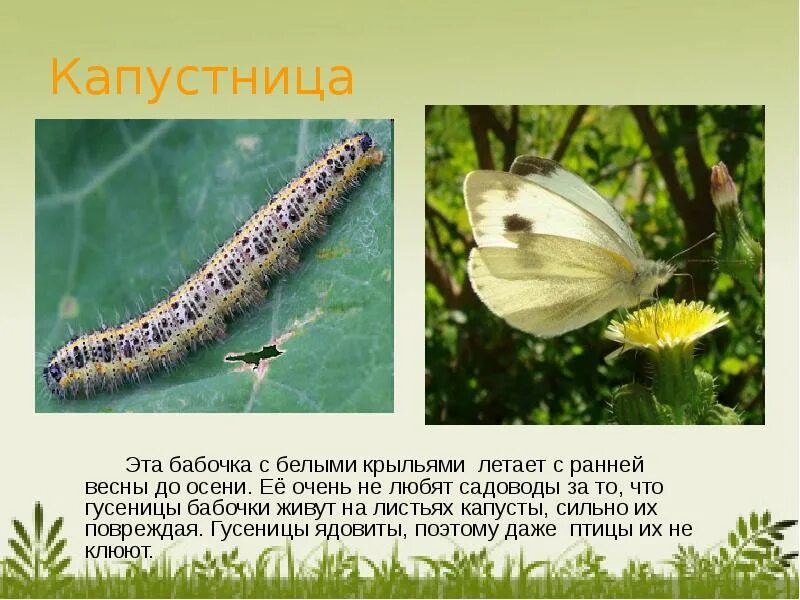 Капустница

Эта бабочка с белыми крыльями летает с ранней весны до осени. Её очень не любят садоводы за то, что гусеницы бабочки живут на листьях капусты, сильно их повреждая. Гусеницы ядовиты, поэтому даже птицы их не клюют.